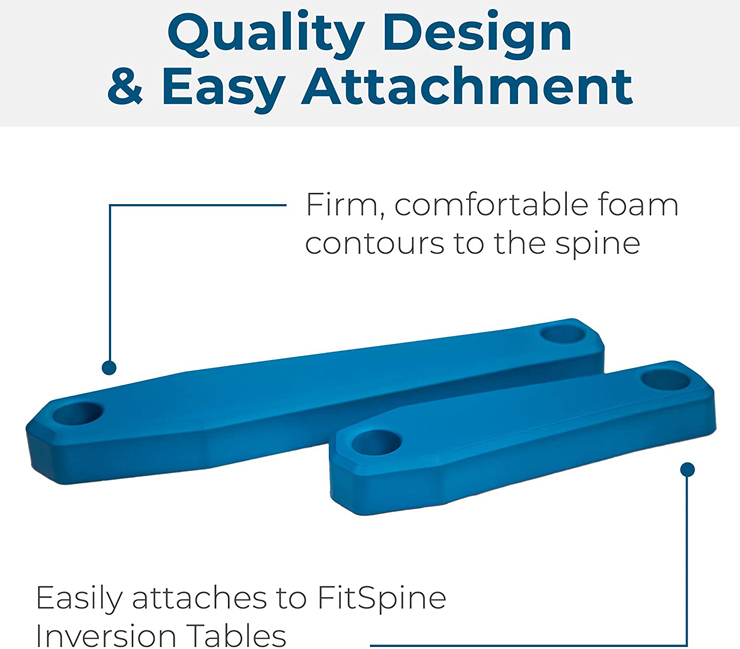 Quality Design & Easy Attachment

Firm, comfortable foam contours to the spine

Easily attaches to FitSpine Inversion Tables